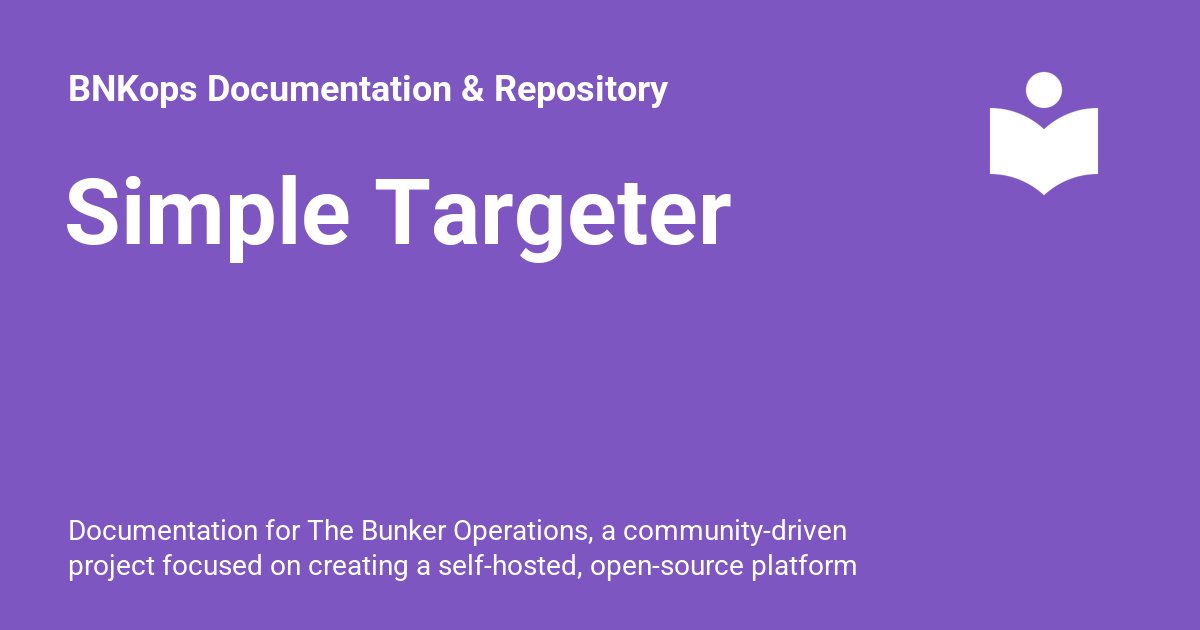 BNKops Documentation & Repository

Simple Targeter

Documentation for The Bunker Operations, a community-driven project focused on creating a self-hosted, open-source platform